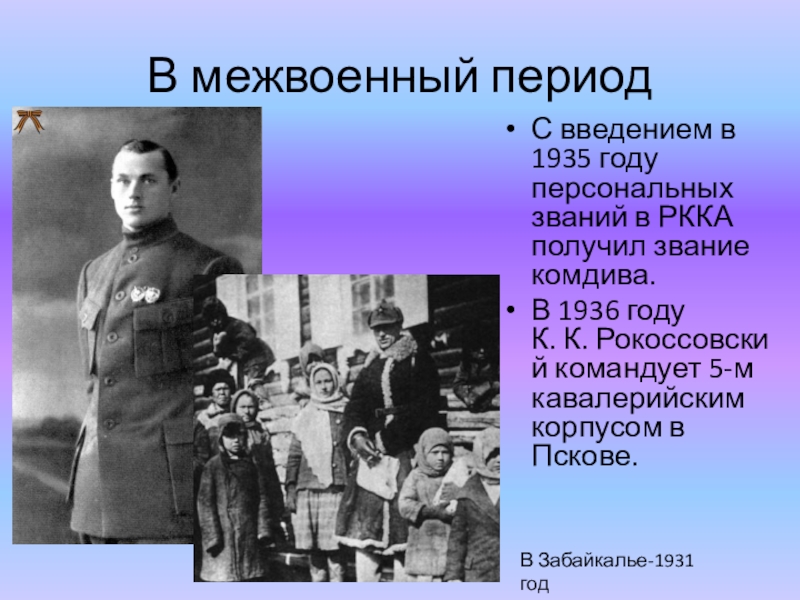 В межвоенный период

• С введением в 1935 году персональных званий в РККА получил звание комдива.
• В 1936 году К. К. Рокоссовский командует 5-м кавалерийским корпусом в Пскове.

В Забайкалье-1931 год